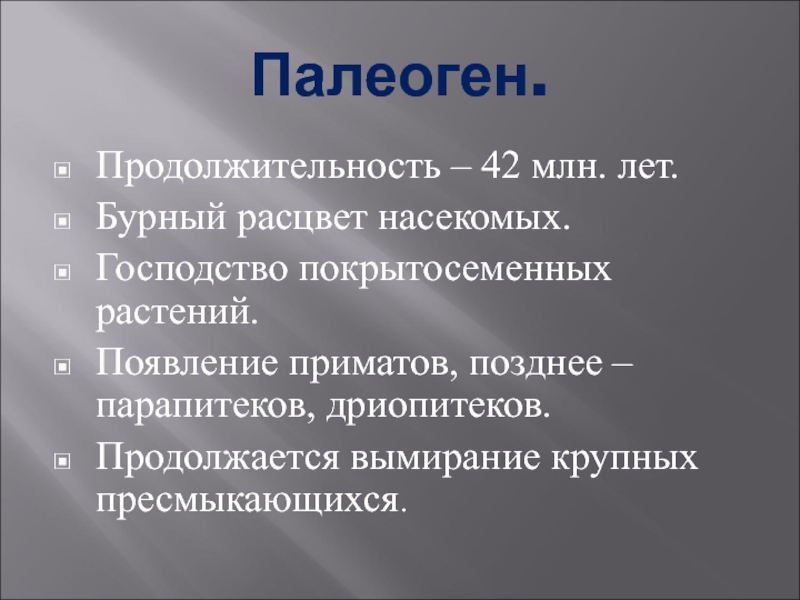 Палеоген.

Продолжительность – 42 млн. лет.

Бурный расцвет насекомых.

Господство покрытосеменных растений.

Появление приматов, позднее – парапитеков, дриопитеков.

Продолжается вымирание крупных пресмыкающихся.